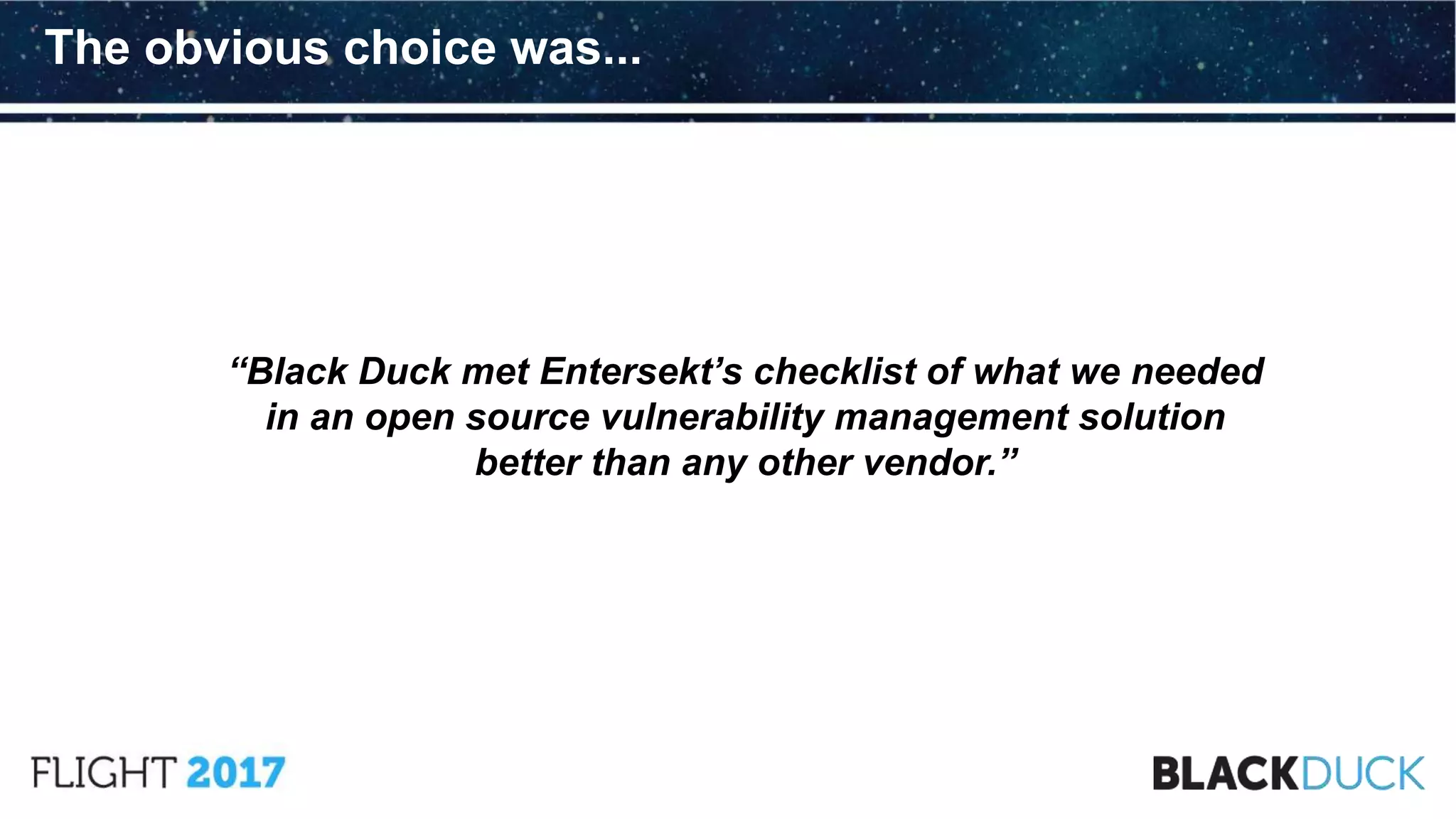 The obvious choice was...

“Black Duck met Entersekt’s checklist of what we needed in an open source vulnerability management solution better than any other vendor.”

FLIGHT 2017

BLACKDUCK